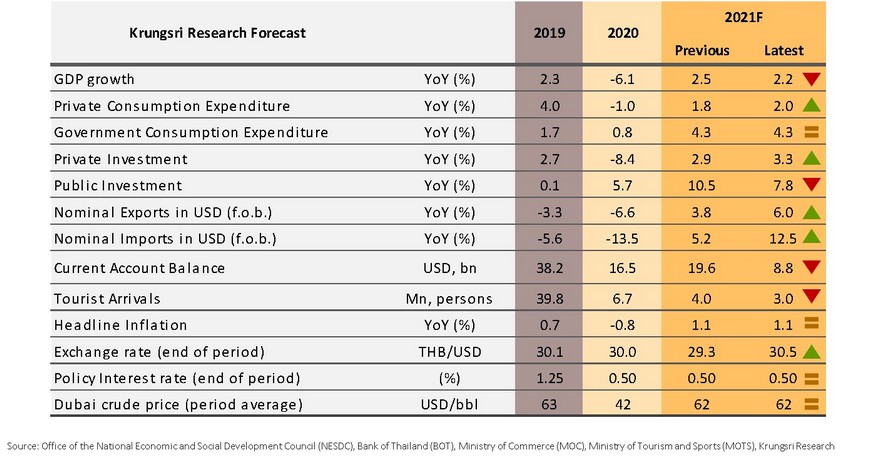 | Krungsri Research Forecast | | 2019 | 2020 | 2021F Previous | 2021F Latest |
|---|---|---|---|---|---|
| GDP growth | YoY (%) | 2.3 | -6.1 | 2.5 | 2.2 |
| Private Consumption Expenditure | YoY (%) | 4.0 | -1.0 | 1.8 | 2.0 |
| Government Consumption Expenditure | YoY (%) | 1.7 | 0.8 | 4.3 | 4.3 |
| Private Investment | YoY (%) | 2.7 | -8.4 | 2.9 | 3.3 |
| Public Investment | YoY (%) | 0.1 | 5.7 | 10.5 | 7.8 |
| Nominal Exports in USD (f.o.b.) | YoY (%) | -3.3 | -6.6 | 3.8 | 6.0 |
| Nominal Imports in USD (f.o.b.) | YoY (%) | -5.6 | -13.5 | 5.2 | 12.5 |
| Current Account Balance | USD, bn | 38.2 | 16.5 | 19.6 | 8.8 |
| Tourist Arrivals | Mn, persons | 39.8 | 6.7 | 4.0 | 3.0 |
| Headline Inflation | YoY (%) | 0.7 | -0.8 | 1.1 | 1.1 |
| Exchange rate (end of period) | THB/USD | 30.1 | 30.0 | 29.3 | 30.5 |
| Policy Interest rate (end of period) | (%) | 1.25 | 0.50 | 0.50 | 0.50 |
| Dubai crude price (period average) | USD/bbl | 63 | 42 | 62 | 62 |

Source: Office of the National Economic and Social Development Council (NESDC), Bank of Thailand (BOT), Ministry of Commerce (MOC), Ministry of Tourism and Sports (MOTS), Krungsri Research